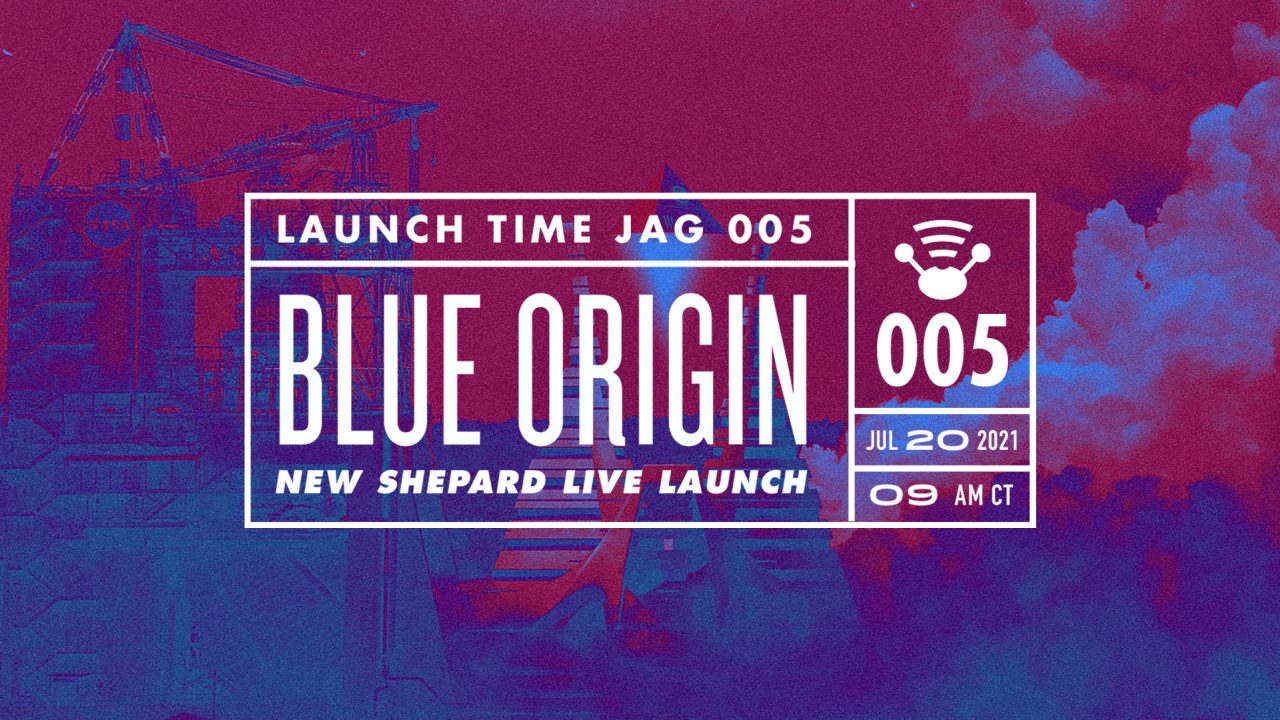 LAUNCH TIME JAG 005

BLUE ORIGIN

NEW SHEPARD LIVE LAUNCH

005

JUL 20 2021

09 AM CT